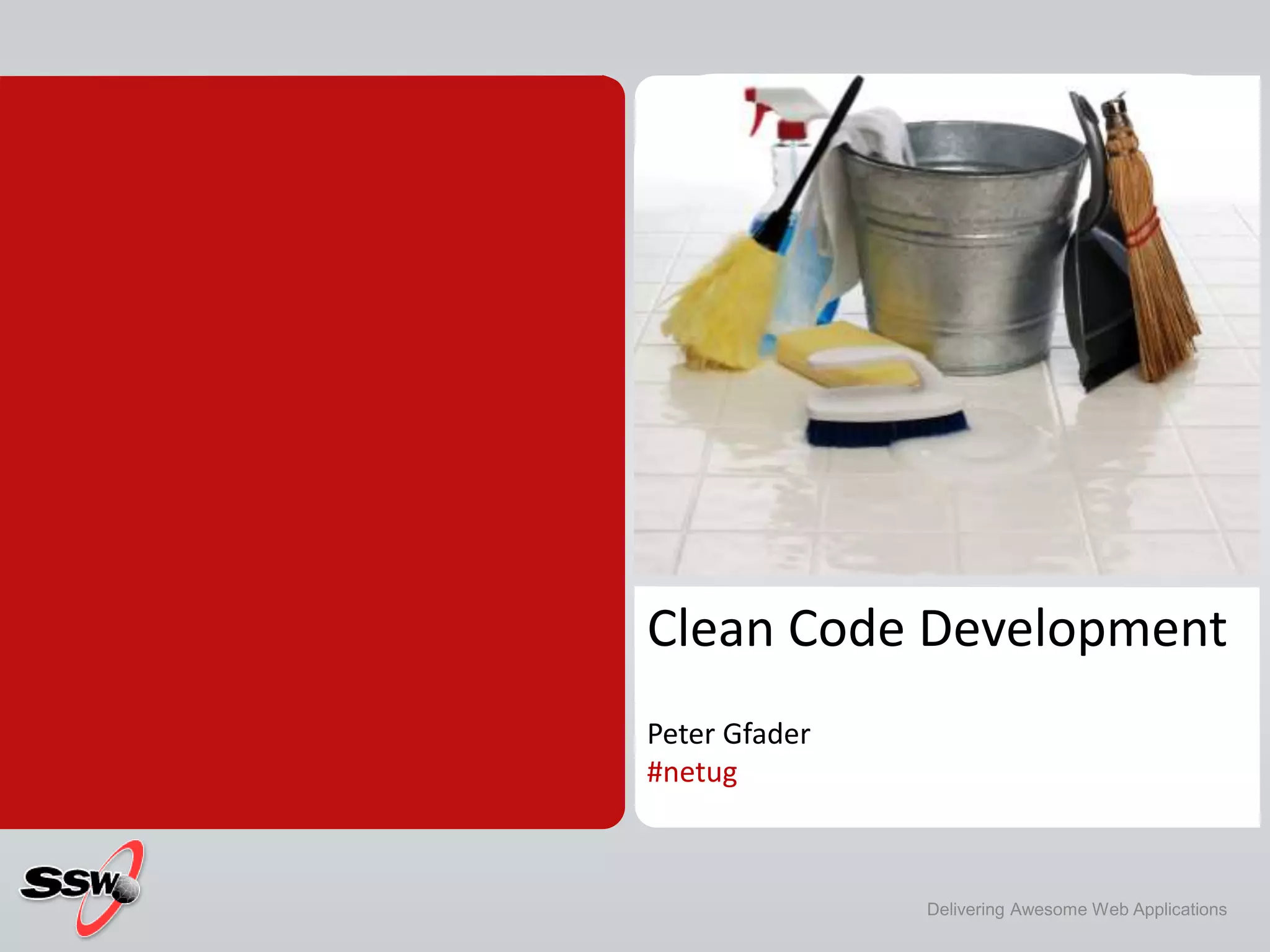 Clean Code Development

Peter Gfader
#netug

SSW

Delivering Awesome Web Applications